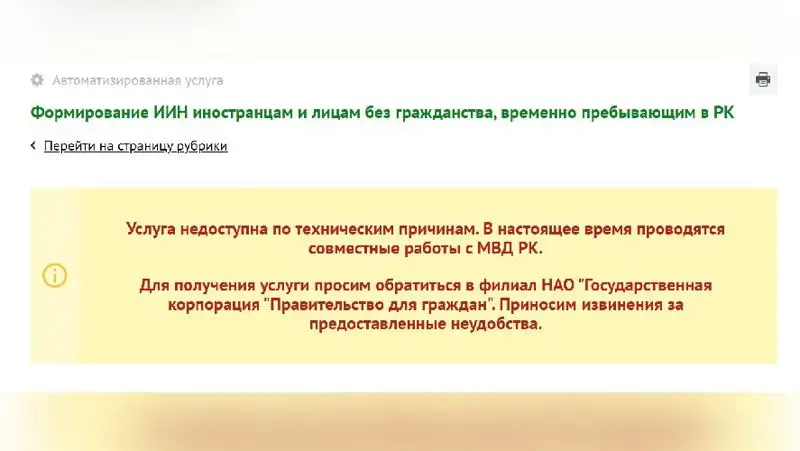 Автоматизированная услуга

Формирование ИИН иностранцам и лицам без гражданства, временно пребывающим в РК

Перейти на страницу рубрики

Услуга недоступна по техническим причинам. В настоящее время проводятся совместные работы с МВД РК.

Для получения услуги просим обратиться в филиал НАО "Государственная корпорация "Правительство для граждан". Приносим извинения за предоставленные неудобства.